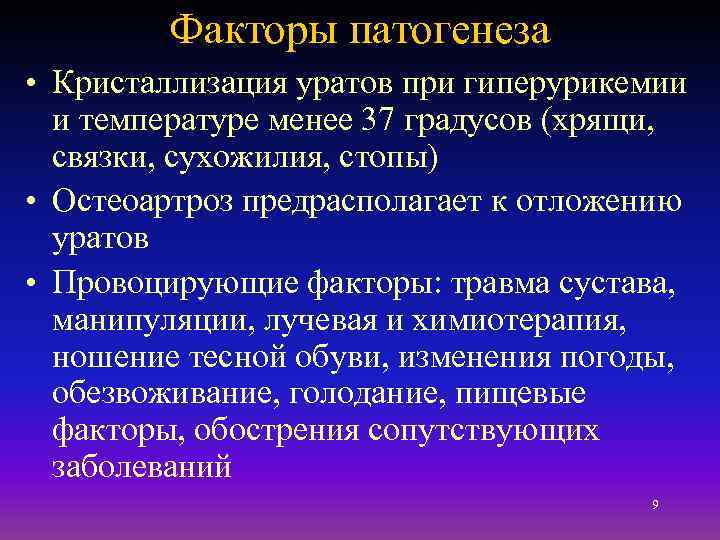 Факторы патогенеза

• Кристаллизация уратов при гиперурикемии и температуре менее 37 градусов (хрящи, связки, сухожилия, стопы)
• Остеоартроз предрасполагает к отложению уратов
• Провоцирующие факторы: травма сустава, манипуляции, лучевая и химиотерапия, ношение тесной обуви, изменения погоды, обезвоживание, голодание, пищевые факторы, обострения сопутствующих заболеваний

9